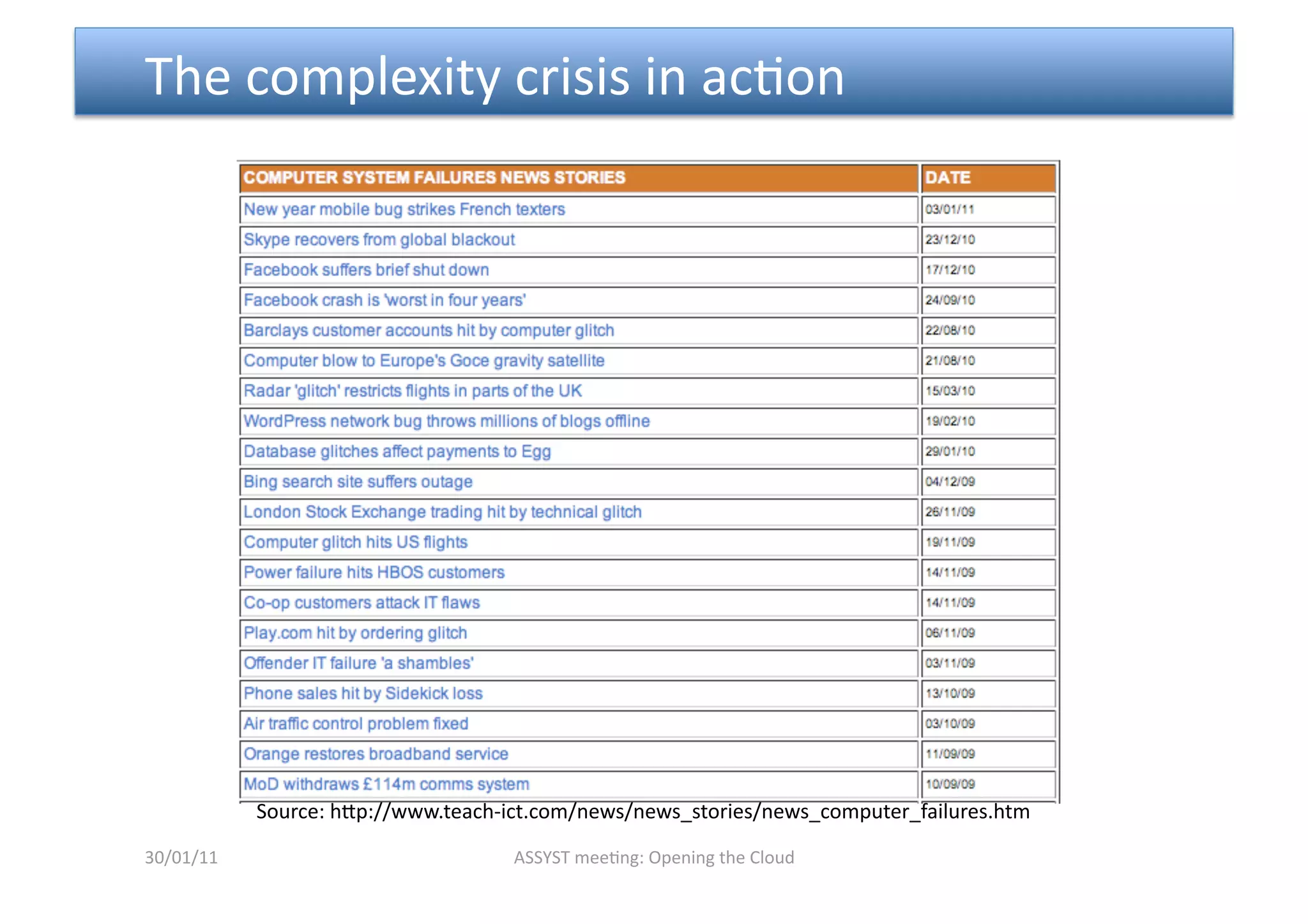 The complexity crisis in action

| COMPUTER SYSTEM FAILURES NEWS STORIES | DATE |
|---|---|
| New year mobile bug strikes French texters | 03/01/11 |
| Skype recovers from global blackout | 23/12/10 |
| Facebook suffers brief shut down | 17/12/10 |
| Facebook crash is 'worst in four years' | 24/09/10 |
| Barclays customer accounts hit by computer glitch | 22/08/10 |
| Computer blow to Europe's Goce gravity satellite | 21/08/10 |
| Radar 'glitch' restricts flights in parts of the UK | 15/03/10 |
| WordPress network bug throws millions of blogs offline | 19/02/10 |
| Database glitches affect payments to Egg | 29/01/10 |
| Bing search site suffers outage | 04/12/09 |
| London Stock Exchange trading hit by technical glitch | 26/11/09 |
| Computer glitch hits US flights | 19/11/09 |
| Power failure hits HBOS customers | 14/11/09 |
| Co-op customers attack IT flaws | 14/11/09 |
| Play.com hit by ordering glitch | 06/11/09 |
| Offender IT failure 'a shambles' | 03/11/09 |
| Phone sales hit by Sidekick loss | 13/10/09 |
| Air traffic control problem fixed | 03/10/09 |
| Orange restores broadband service | 11/09/09 |
| MoD withdraws £114m comms system | 10/09/09 |

Source: http://www.teach-ict.com/news/news_stories/news_computer_failures.htm

30/01/11

ASSYST meeting: Opening the Cloud